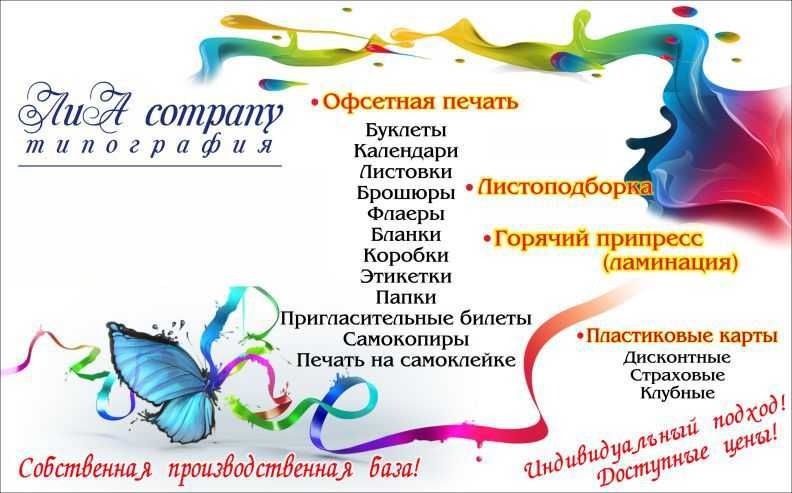 ЛиА company
типография

•Офсетная печать
Буклеты
Календари
Листовки
Брошюры
Флаеры
Бланки
Коробки
Этикетки
Папки
Пригласительные билеты
Самокопиры
Печать на самоклейке

•Листоподборка

•Горячий припресс (ламинация)

•Пластиковые карты
Дисконтные
Страховые
Клубные

Собственная производственная база!

Индивидуальный подход!
Доступные цены!